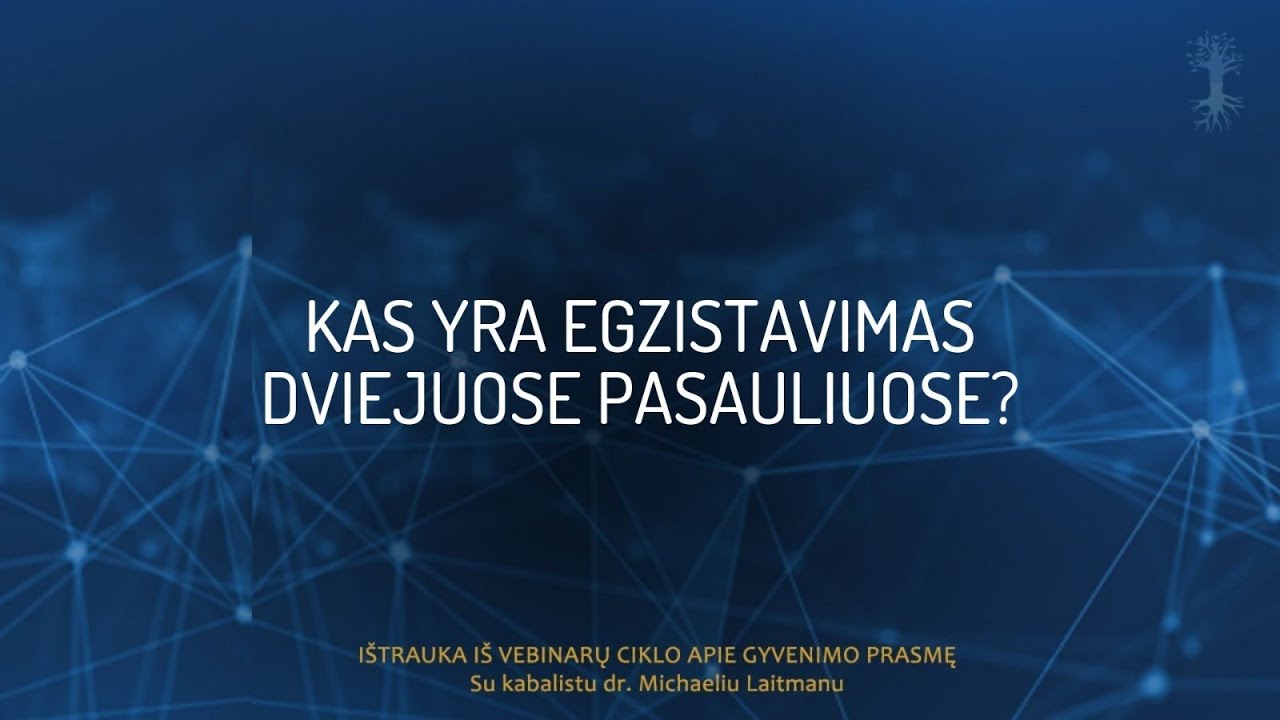 KAS YRA EGZISTAVIMAS DVIEJUOSE PASAULIUOSE?

IŠTRAUKA IŠ VEBINARŲ CIKLO APIE GYVENIMO PRASMĘ
Su kabalistu dr. Michaeliu Laitmanu